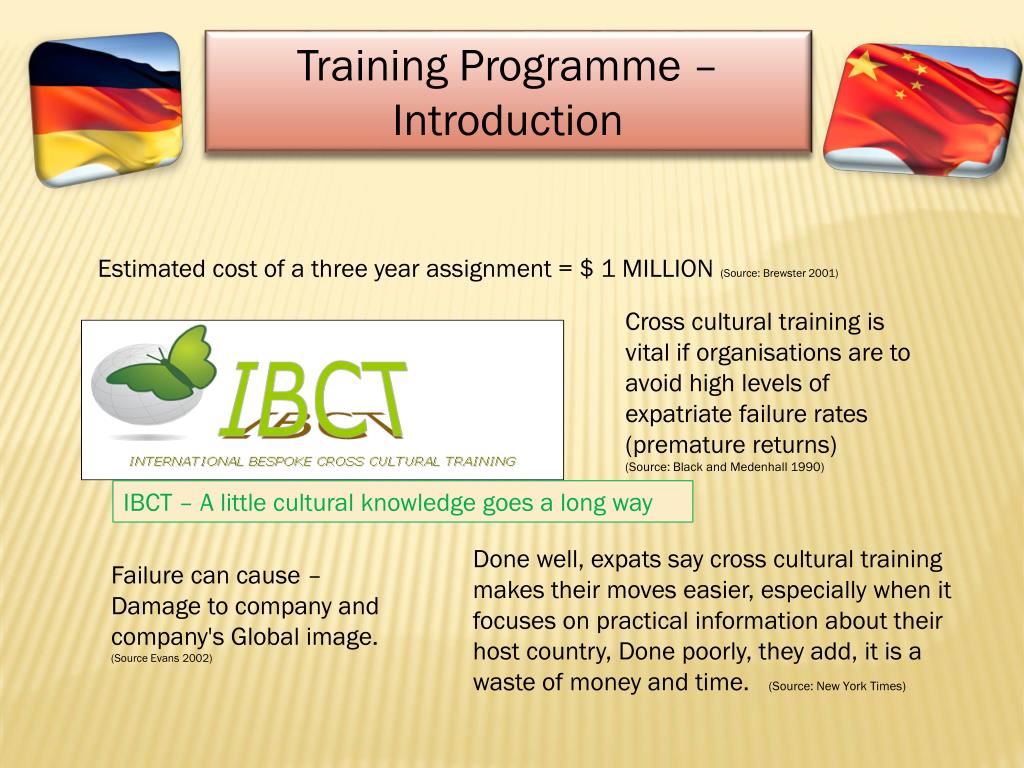 Training Programme – Introduction

Estimated cost of a three year assignment = $ 1 MILLION (Source: Brewster 2001)

IBCT
INTERNATIONAL BESPOKE CROSS CULTURAL TRAINING

Cross cultural training is vital if organisations are to avoid high levels of expatriate failure rates (premature returns) (Source: Black and Medenhall 1990)

IBCT – A little cultural knowledge goes a long way

Failure can cause – Damage to company and company's Global image. (Source Evans 2002)

Done well, expats say cross cultural training makes their moves easier, especially when it focuses on practical information about their host country, Done poorly, they add, it is a waste of money and time. (Source: New York Times)